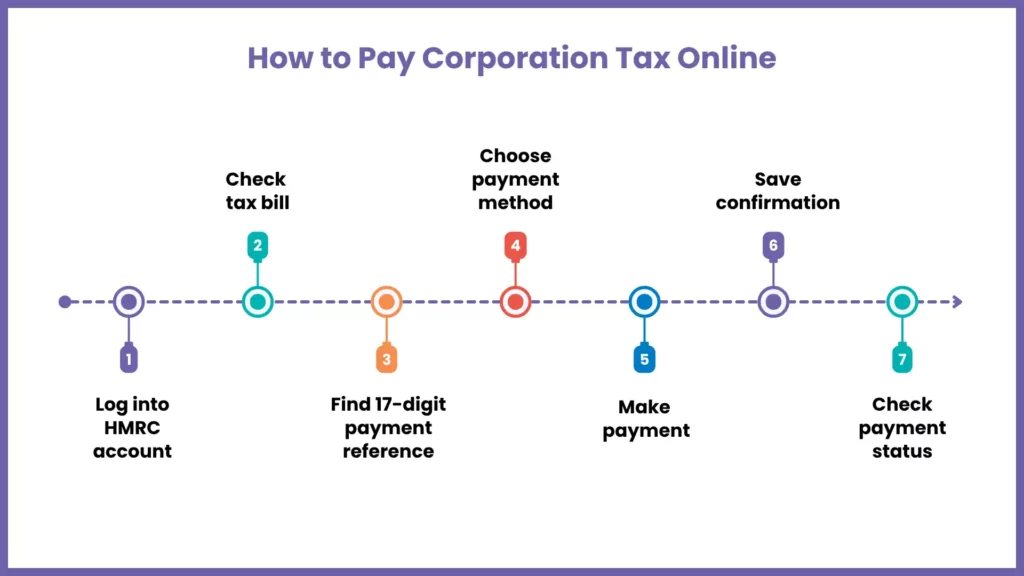 How to Pay Corporation Tax Online

1
Log into HMRC account

2
Check tax bill

3
Find 17-digit payment reference

4
Choose payment method

5
Make payment

6
Save confirmation

7
Check payment status